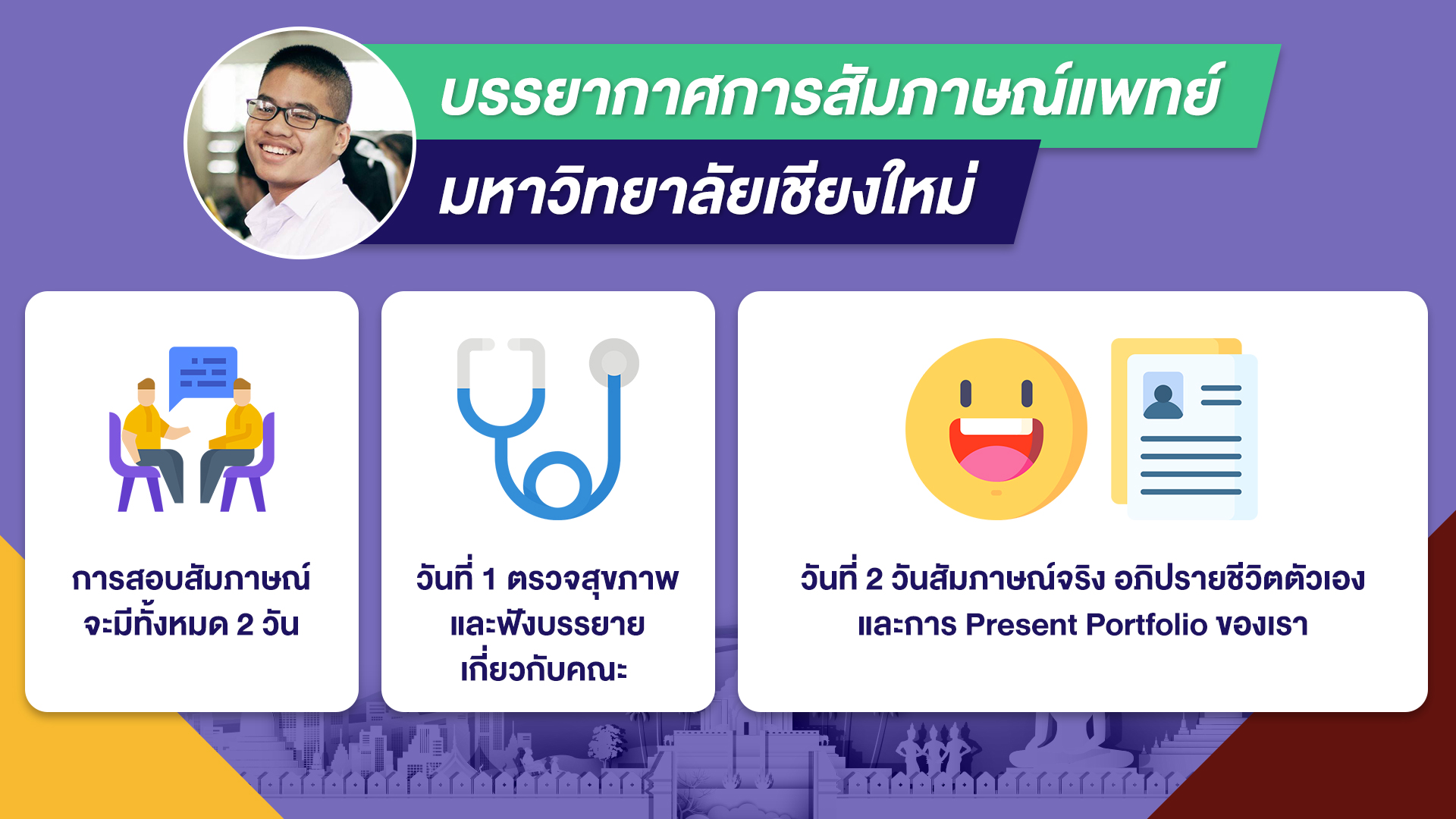 บรรยากาศการสัมภาษณ์แพทย์
มหาวิทยาลัยเชียงใหม่

การสอบสัมภาษณ์
จะมีทั้งหมด 2 วัน

วันที่ 1 ตรวจสุขภาพ
และฟังบรรยาย
เกี่ยวกับคณะ

วันที่ 2 วันสัมภาษณ์จริง อภิปรายชีวิตตัวเอง
และการ Present Portfolio ของเรา